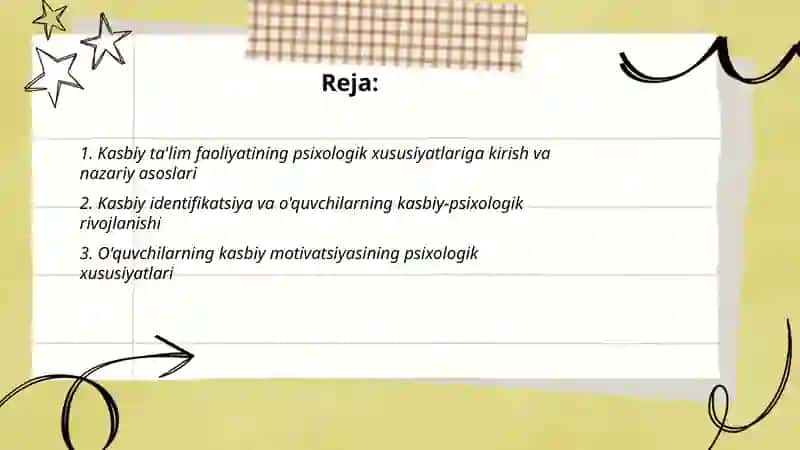 Reja:

1. Kasbiy ta'lim faoliyatining psixologik xususiyatlariga kirish va nazariy asoslari

2. Kasbiy identifikatsiya va o'quvchilarning kasbiy-psixologik rivojlanishi

3. O'quvchilarning kasbiy motivatsiyasining psixologik xususiyatlari